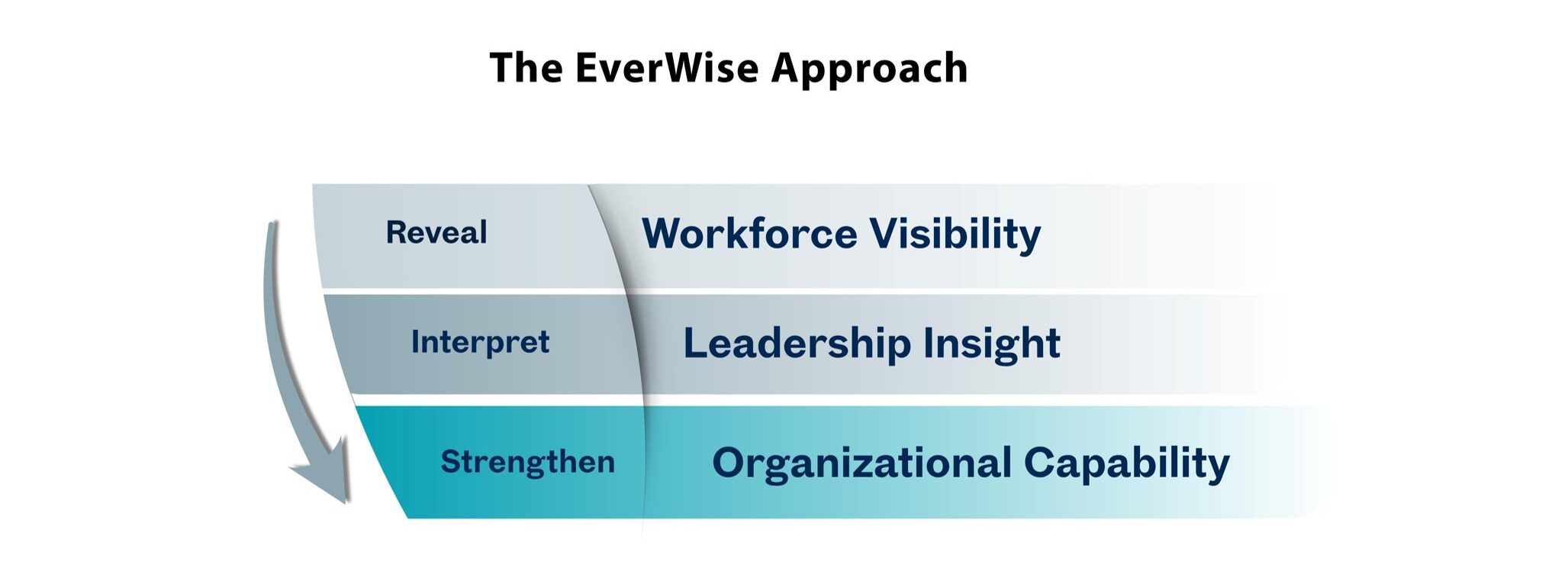 The EverWise Approach

Reveal Workforce Visibility

Interpret Leadership Insight

Strengthen Organizational Capability